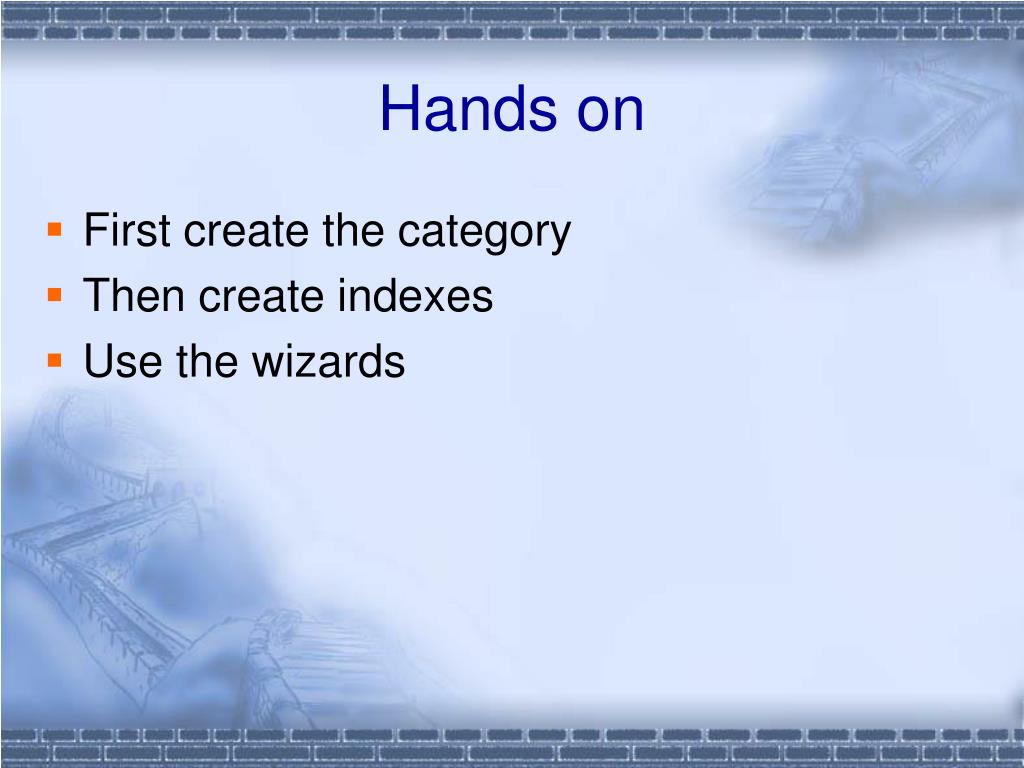 Hands on

- First create the category
- Then create indexes
- Use the wizards